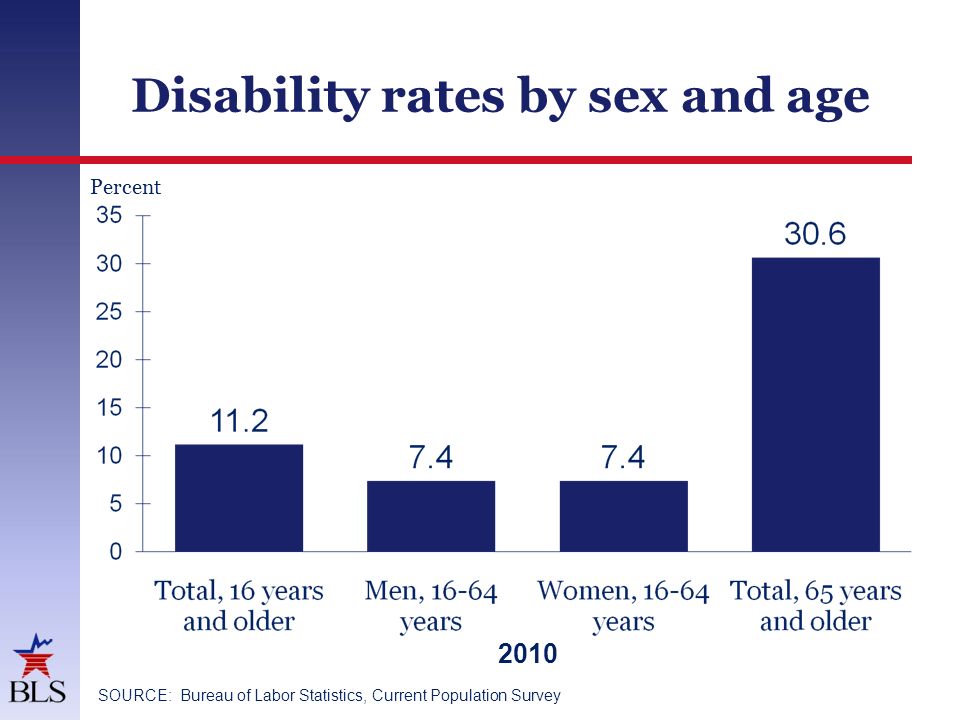 Disability rates by sex and age

Percent

35
30
25
20
15
10
5
0

11.2
7.4
7.4
30.6

Total, 16 years and older
Men, 16-64 years
Women, 16-64 years
Total, 65 years and older

2010

BLS

SOURCE: Bureau of Labor Statistics, Current Population Survey